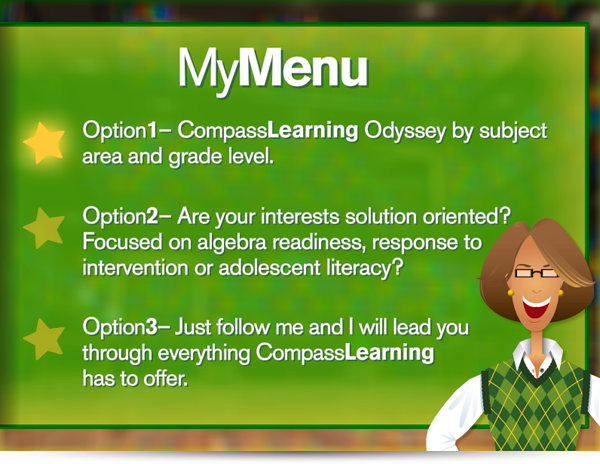 MyMenu

Option1– CompassLearning Odyssey by subject area and grade level.

Option2– Are your interests solution oriented? Focused on algebra readiness, response to intervention or adolescent literacy?

Option3– Just follow me and I will lead you through everything CompassLearning has to offer.